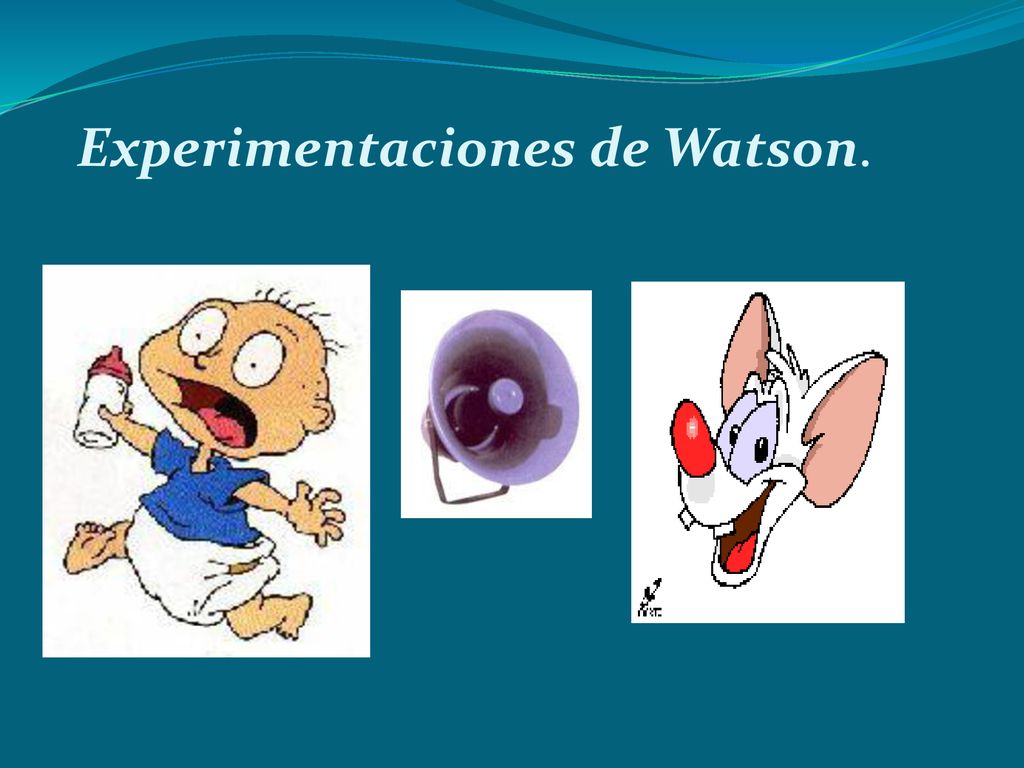 Experimentaciones de Watson.